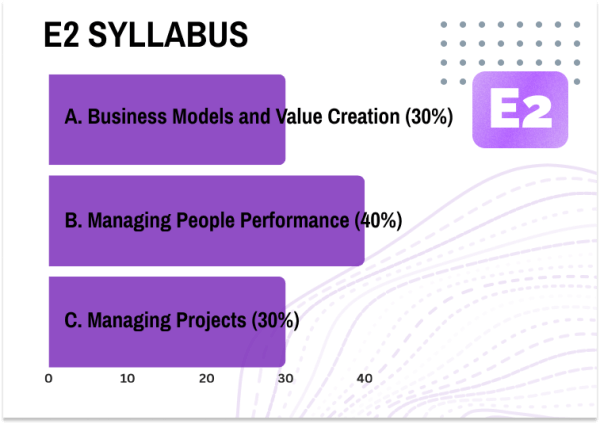 E2 SYLLABUS

E2

A. Business Models and Value Creation (30%)

B. Managing People Performance (40%)

C. Managing Projects (30%)

0 10 20 30 40